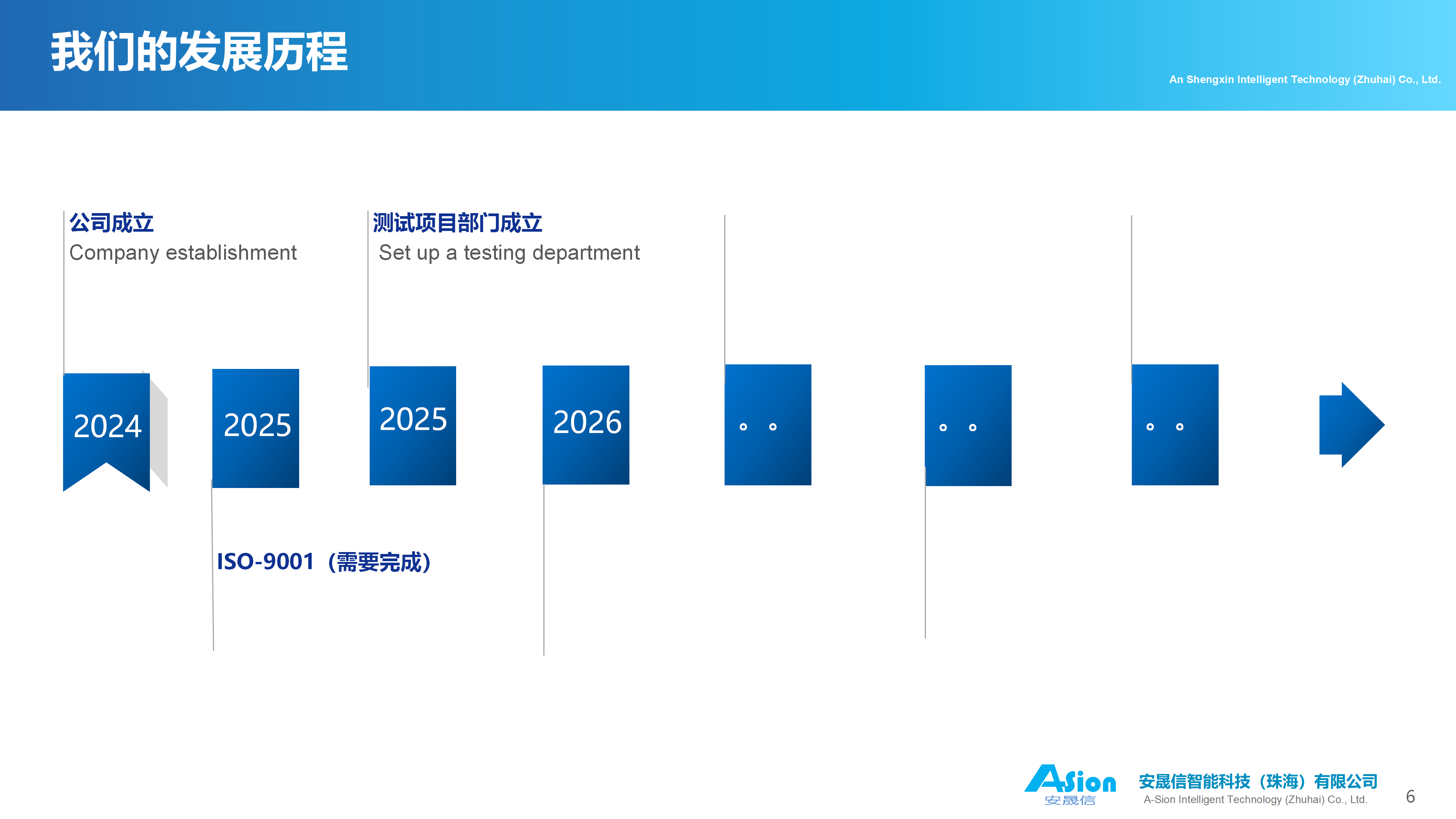 我们的发展历程

An Shengxin Intelligent Technology (Zhuhai) Co., Ltd.

公司成立
Company establishment

测试项目部门成立
Set up a testing department

2024

2025

2025

2026

。。

。。

。。

ISO-9001（需要完成）

ASion
安晟信

安晟信智能科技（珠海）有限公司
A-Sion Intelligent Technology (Zhuhai) Co., Ltd.

6